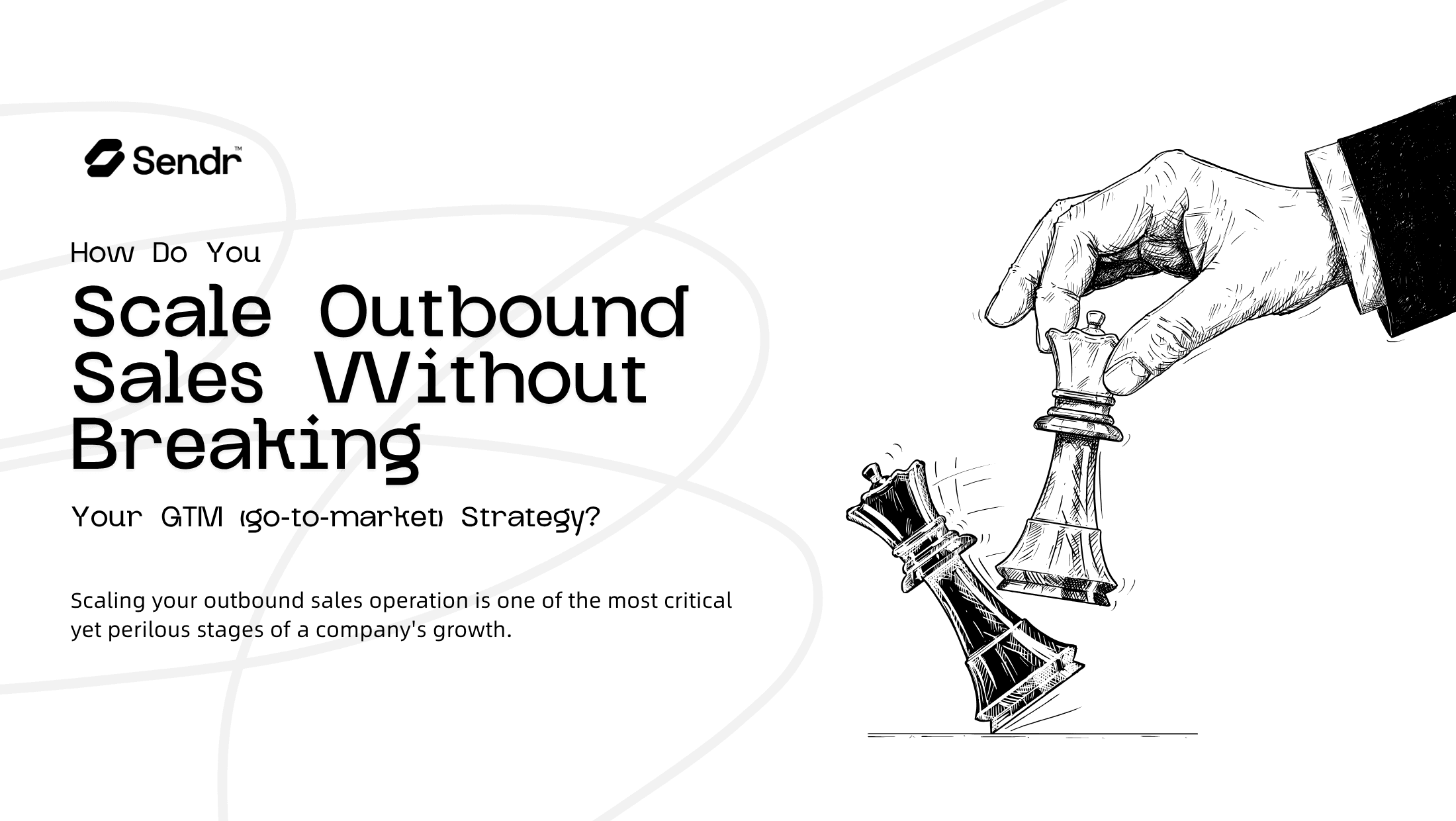 Sendr™

How Do You

Scale Outbound Sales Without Breaking

Your GTM (go-to-market) Strategy?

Scaling your outbound sales operation is one of the most critical yet perilous stages of a company's growth.